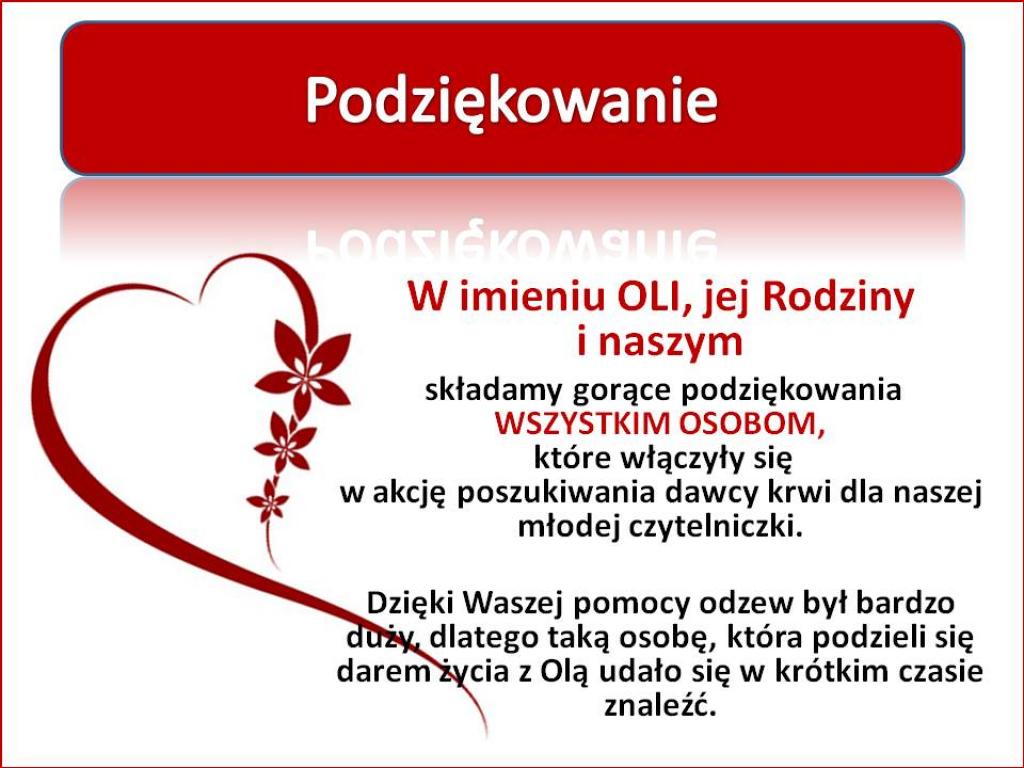 Podziękowanie

W imieniu OLI, jej Rodziny i naszym

składamy gorące podziękowania WSZYSTKIM OSOBOM, które włączyły się w akcję poszukiwania dawcy krwi dla naszej młodej czytelniczki.

Dzięki Waszej pomocy odzew był bardzo duży, dlatego taką osobę, która podzieli się darem życia z Olą udało się w krótkim czasie znaleźć.